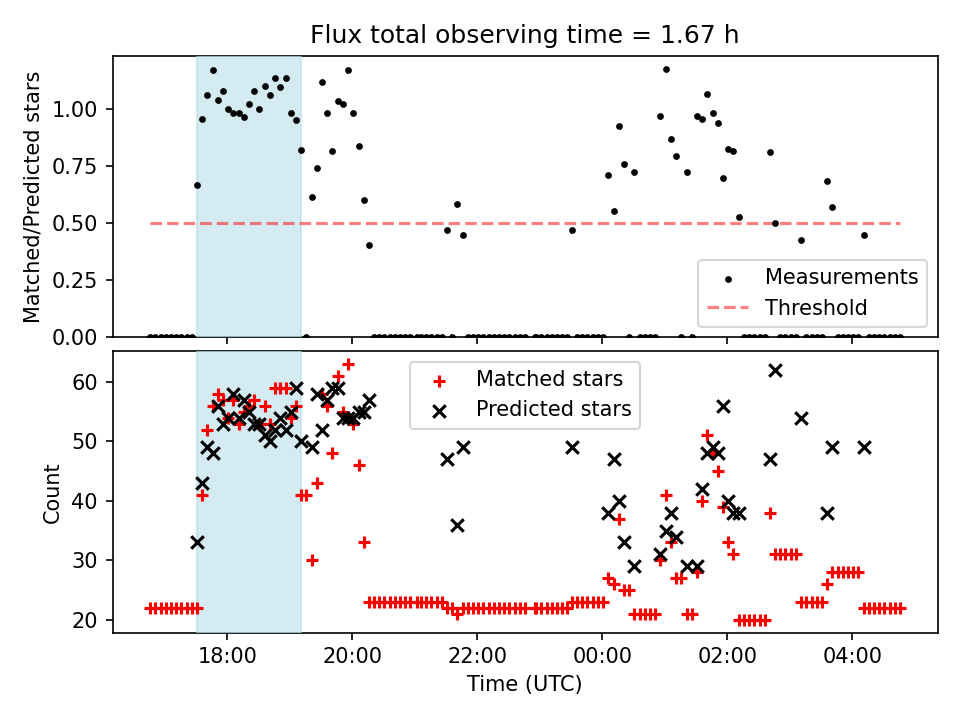 Flux total observing time = 1.67 h

Matched/Predicted stars

1.00
0.75
0.50
0.25
0.00

Measurements
Threshold

Count

60
50
40
30
20

Matched stars
Predicted stars

18:00
20:00
22:00
00:00
02:00
04:00

Time (UTC)